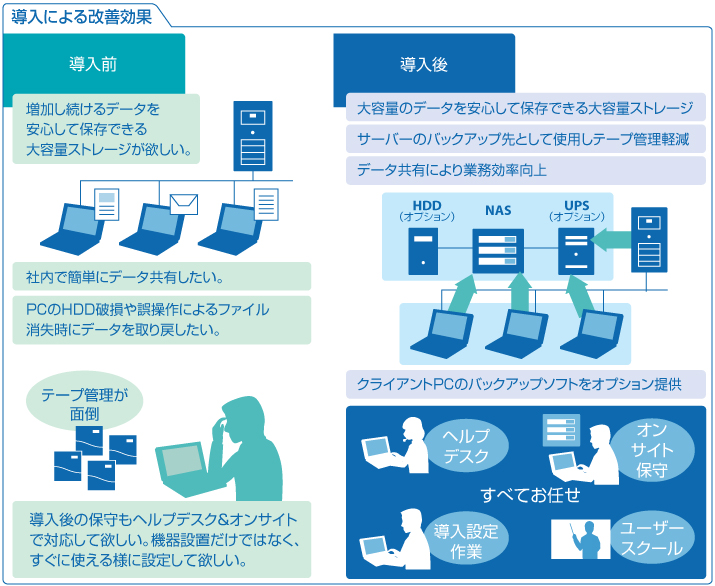 導入による改善効果

導入前

増加し続けるデータを安心して保存できる大容量ストレージが欲しい。

社内で簡単にデータ共有したい。

PCのHDD破損や誤操作によるファイル消失時にデータを取り戻したい。

テープ管理が面倒

導入後の保守もヘルプデスク&オンサイトで対応して欲しい。機器設置だけではなく、すぐに使える様に設定して欲しい。

導入後

大容量のデータを安心して保存できる大容量ストレージ

サーバーのバックアップ先として使用しテープ管理軽減

データ共有により業務効率向上

HDD
(オプション)

NAS

UPS
(オプション)

クライアントPCのバックアップソフトをオプション提供

ヘルプデスク

オンサイト保守

すべてお任せ

導入設定作業

ユーザースクール